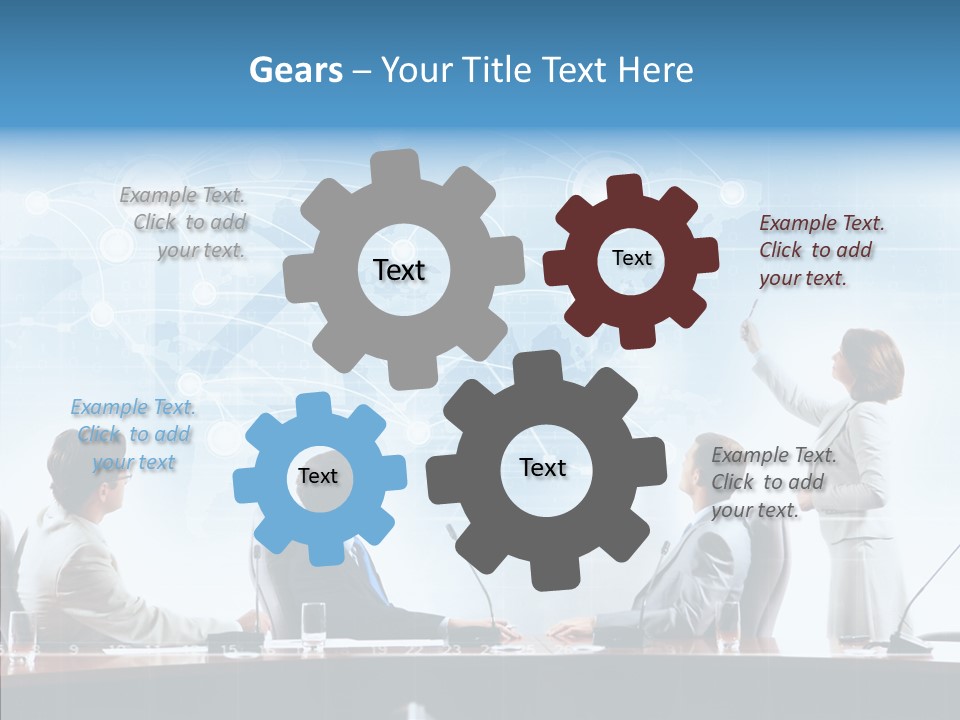 Gears – Your Title Text Here

Example Text. Click to add your text.

Text

Text

Example Text. Click to add your text.

Example Text. Click to add your text

Text

Text

Example Text. Click to add your text.